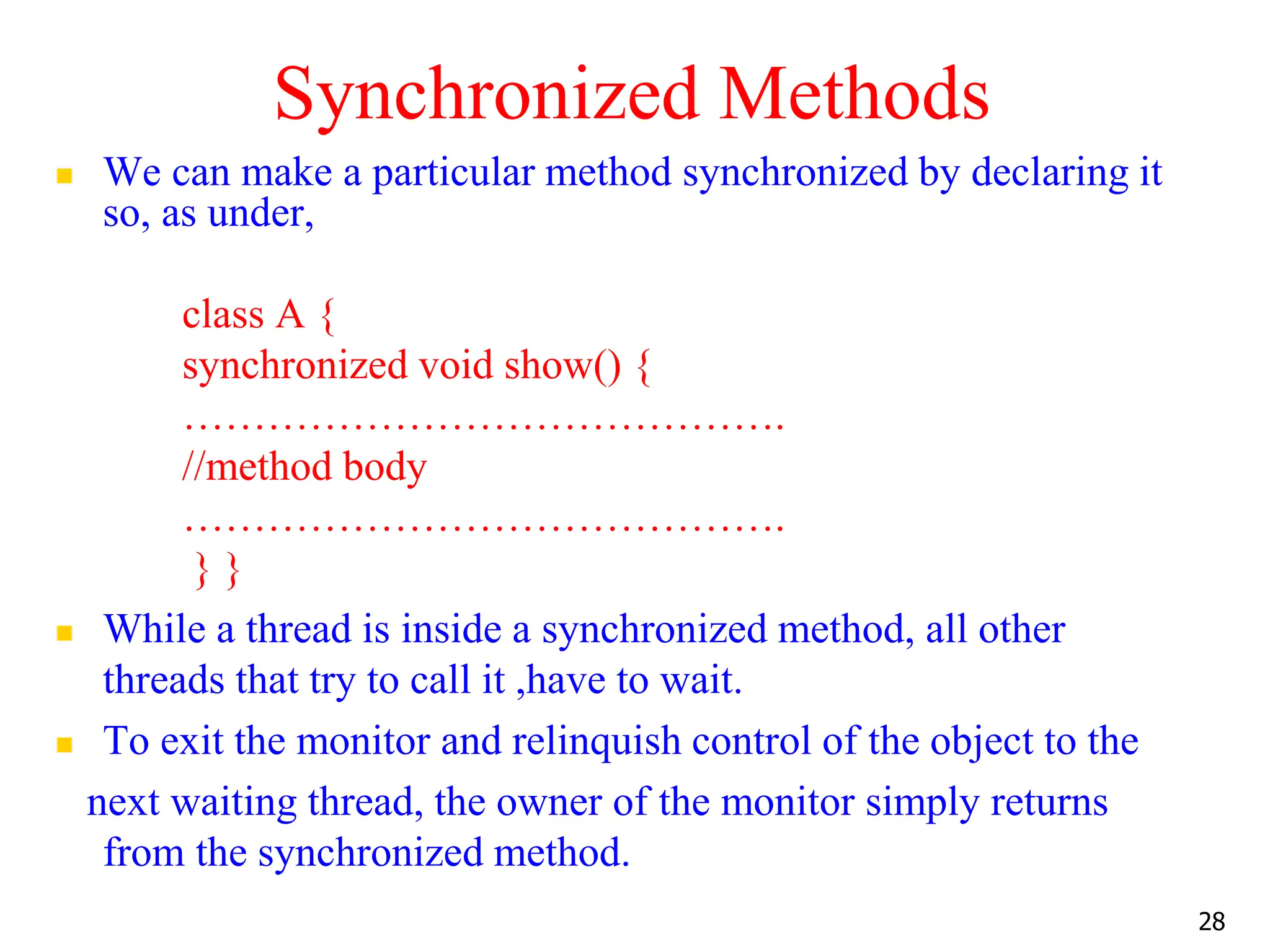 Synchronized Methods

We can make a particular method synchronized by declaring it so, as under,

class A {
synchronized void show() {
……………………………………….
//method body
……………………………………….
} }

While a thread is inside a synchronized method, all other threads that try to call it ,have to wait.

To exit the monitor and relinquish control of the object to the next waiting thread, the owner of the monitor simply returns from the synchronized method.

28